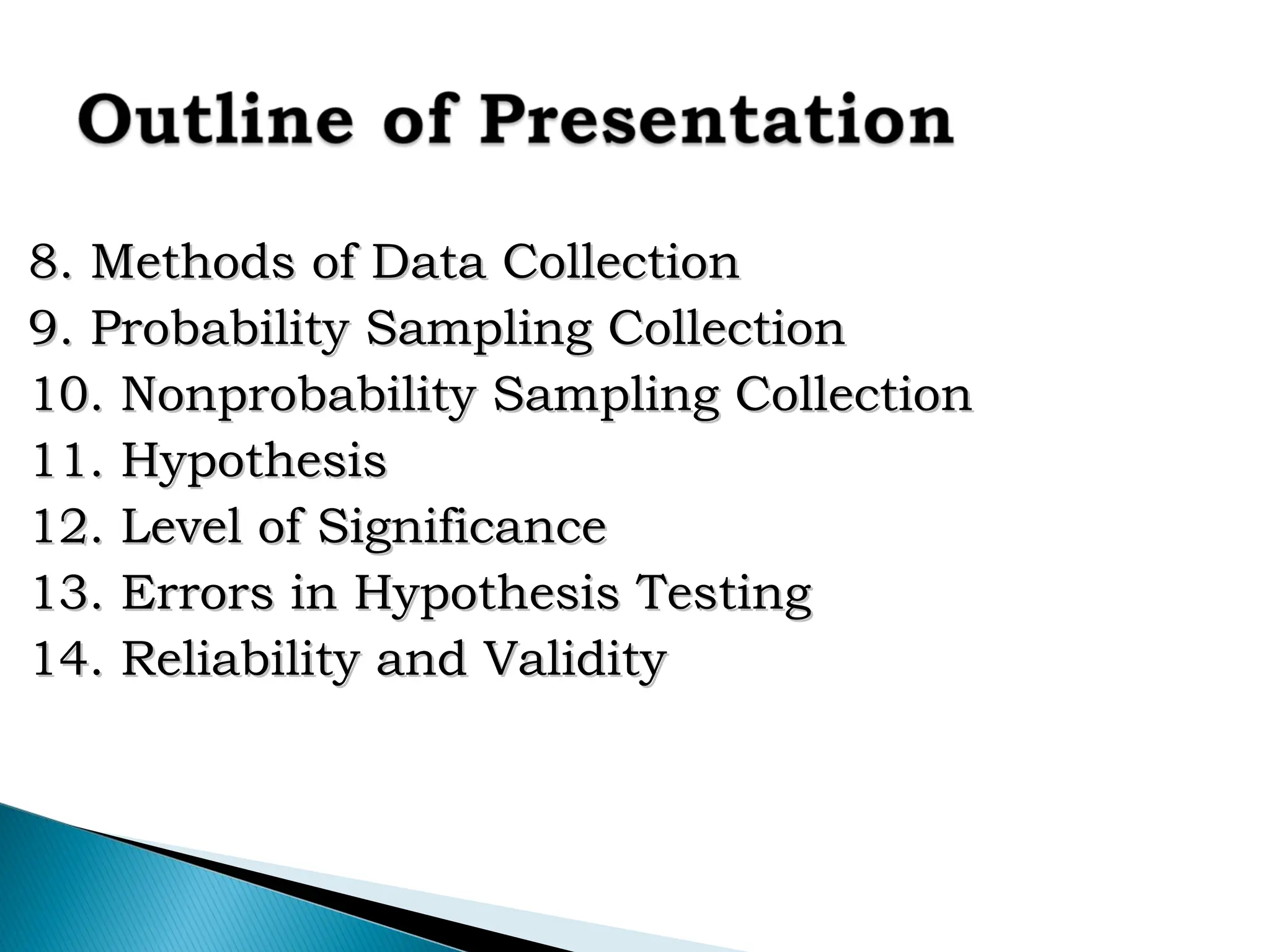 Outline of Presentation

8. Methods of Data Collection
9. Probability Sampling Collection
10. Nonprobability Sampling Collection
11. Hypothesis
12. Level of Significance
13. Errors in Hypothesis Testing
14. Reliability and Validity